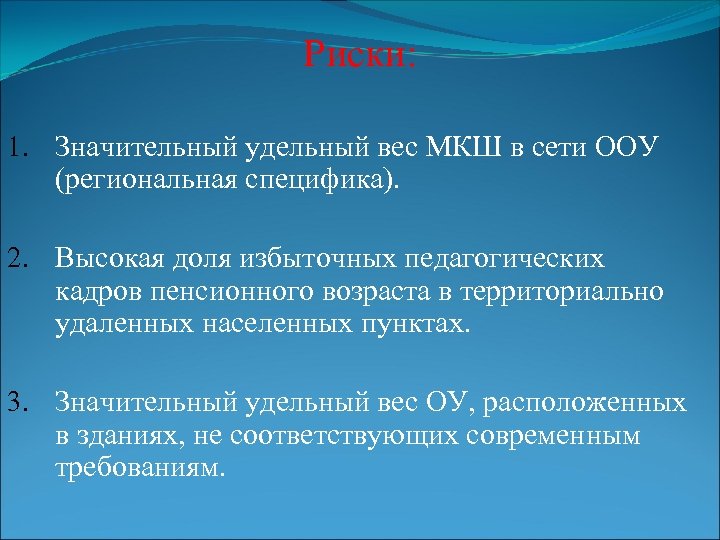 Риски:

1. Значительный удельный вес МКШ в сети ООУ (региональная специфика).

2. Высокая доля избыточных педагогических кадров пенсионного возраста в территориально удаленных населенных пунктах.

3. Значительный удельный вес ОУ, расположенных в зданиях, не соответствующих современным требованиям.